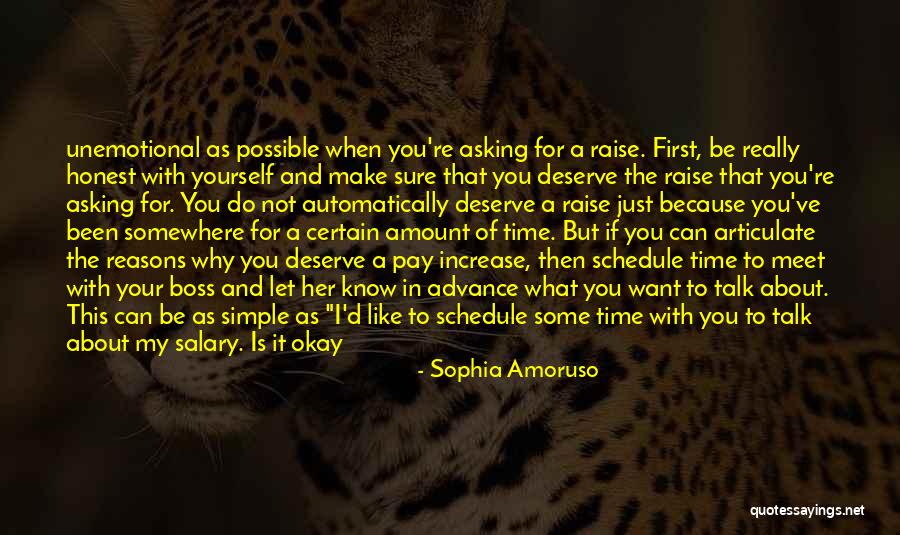 unemotional as possible when you're asking for a raise. First, be really honest with yourself and make sure that you deserve the raise that you're asking for. You do not automatically deserve a raise just because you've been somewhere for a certain amount of time. But if you can articulate the reasons why you deserve a pay increase, then schedule time to meet with your boss and let her know in advance what you want to talk about. This can be as simple as "I'd like to schedule some time with you to talk about my salary. Is it okay

- Sophia Amoruso

quotessayings.net